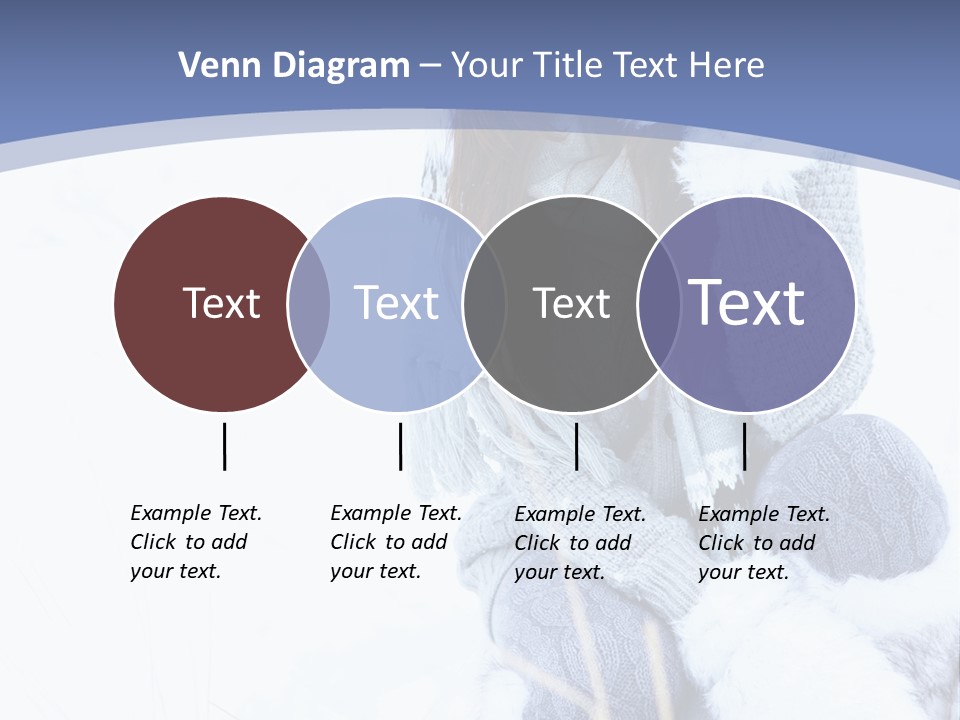 Venn Diagram – Your Title Text Here

Text

Text

Text

Text

Example Text. Click to add your text.

Example Text. Click to add your text.

Example Text. Click to add your text.

Example Text. Click to add your text.